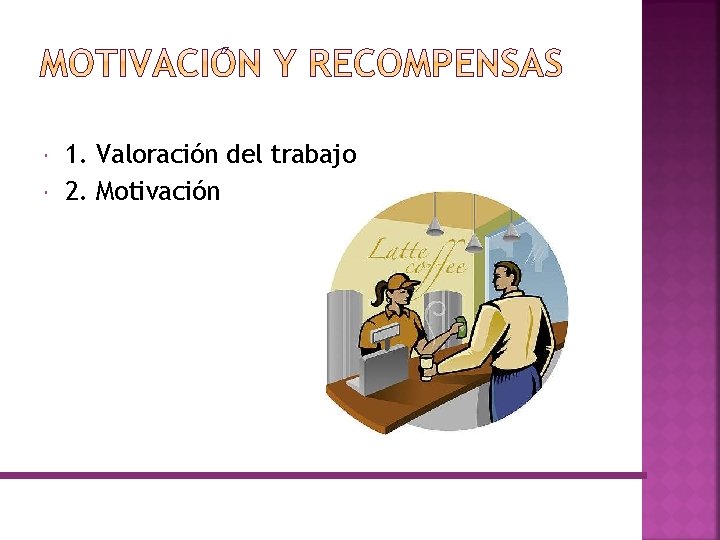 MOTIVACIÓN Y RECOMPENSAS

1. Valoración del trabajo
2. Motivación

Latte coffee